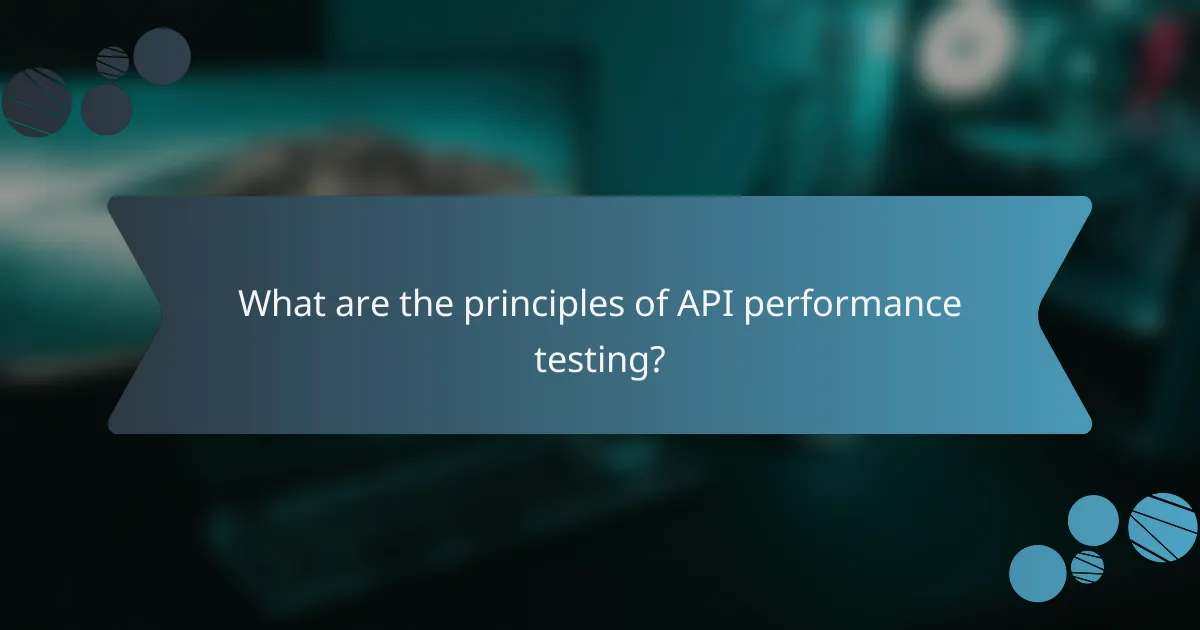 What are the principles of API performance testing?